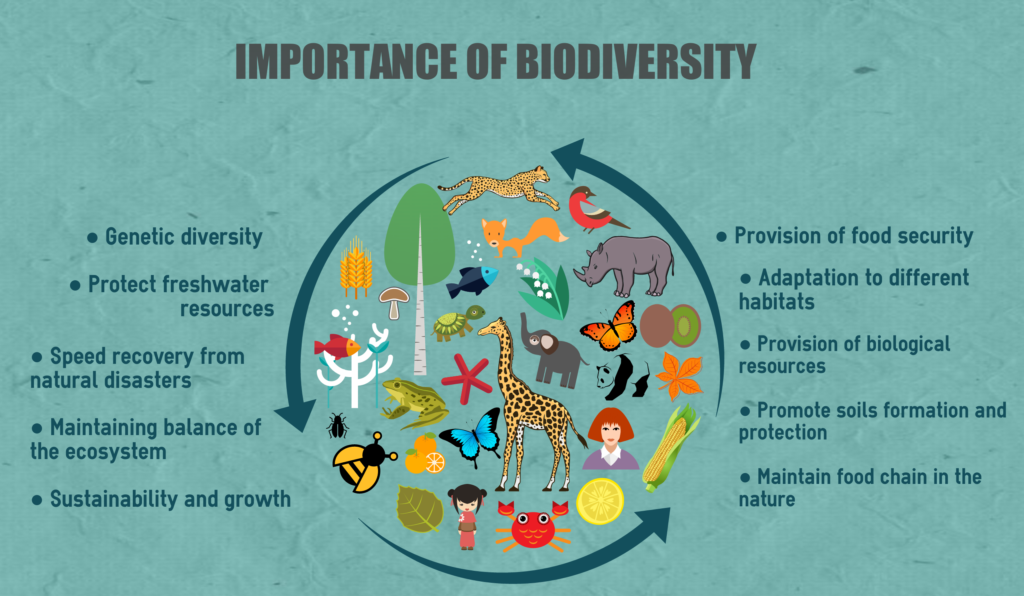 IMPORTANCE OF BIODIVERSITY

● Genetic diversity

● Protect freshwater resources

● Speed recovery from natural disasters

● Maintaining balance of the ecosystem

● Sustainability and growth

● Provision of food security

● Adaptation to different habitats

● Provision of biological resources

● Promote soils formation and protection

● Maintain food chain in the nature